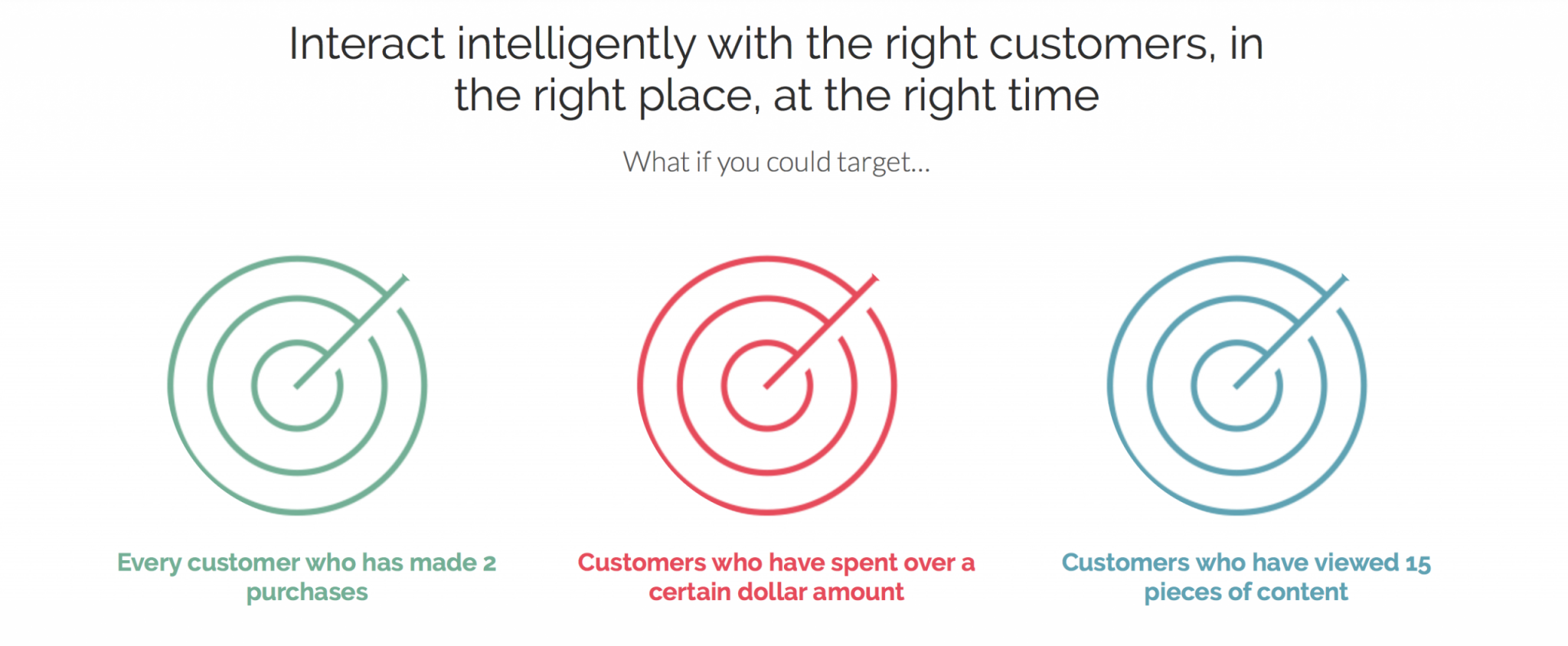 Interact intelligently with the right customers, in the right place, at the right time

What if you could target...

Every customer who has made 2 purchases

Customers who have spent over a certain dollar amount

Customers who have viewed 15 pieces of content